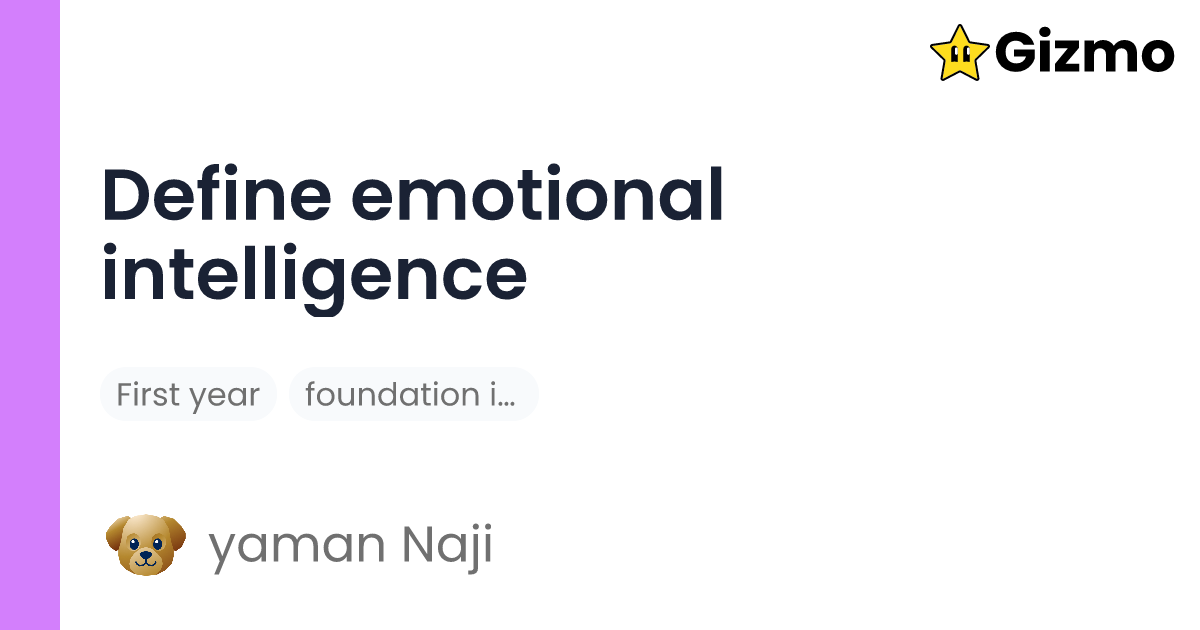 Gizmo

Define emotional intelligence

First year

foundation i...

yaman Naji